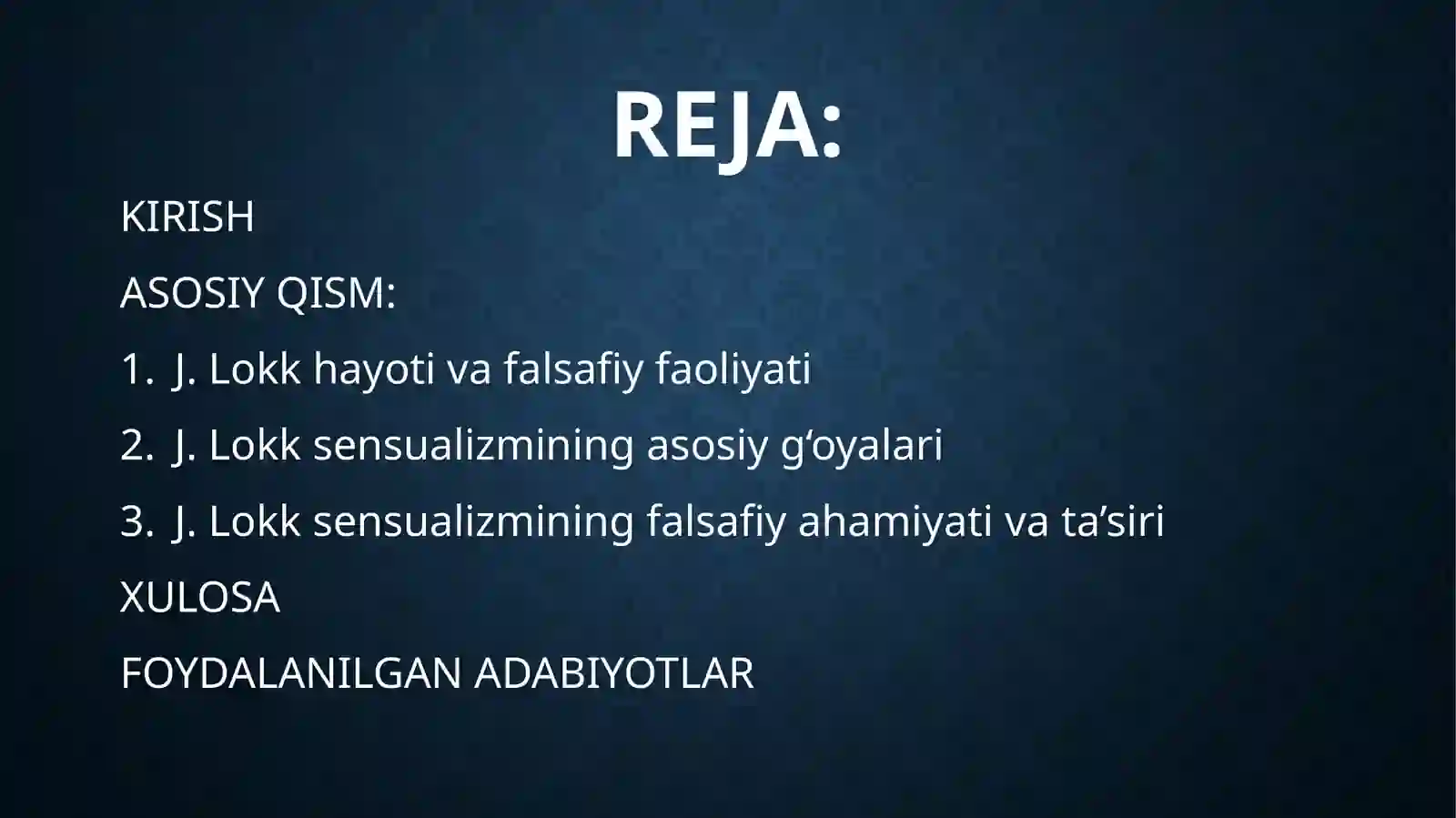 REJA:

KIRISH

ASOSIY QISM:

1. J. Lokk hayoti va falsafiy faoliyati

2. J. Lokk sensualizmining asosiy g‘oyalari

3. J. Lokk sensualizmining falsafiy ahamiyati va ta’siri

XULOSA

FOYDALANILGAN ADABIYOTLAR